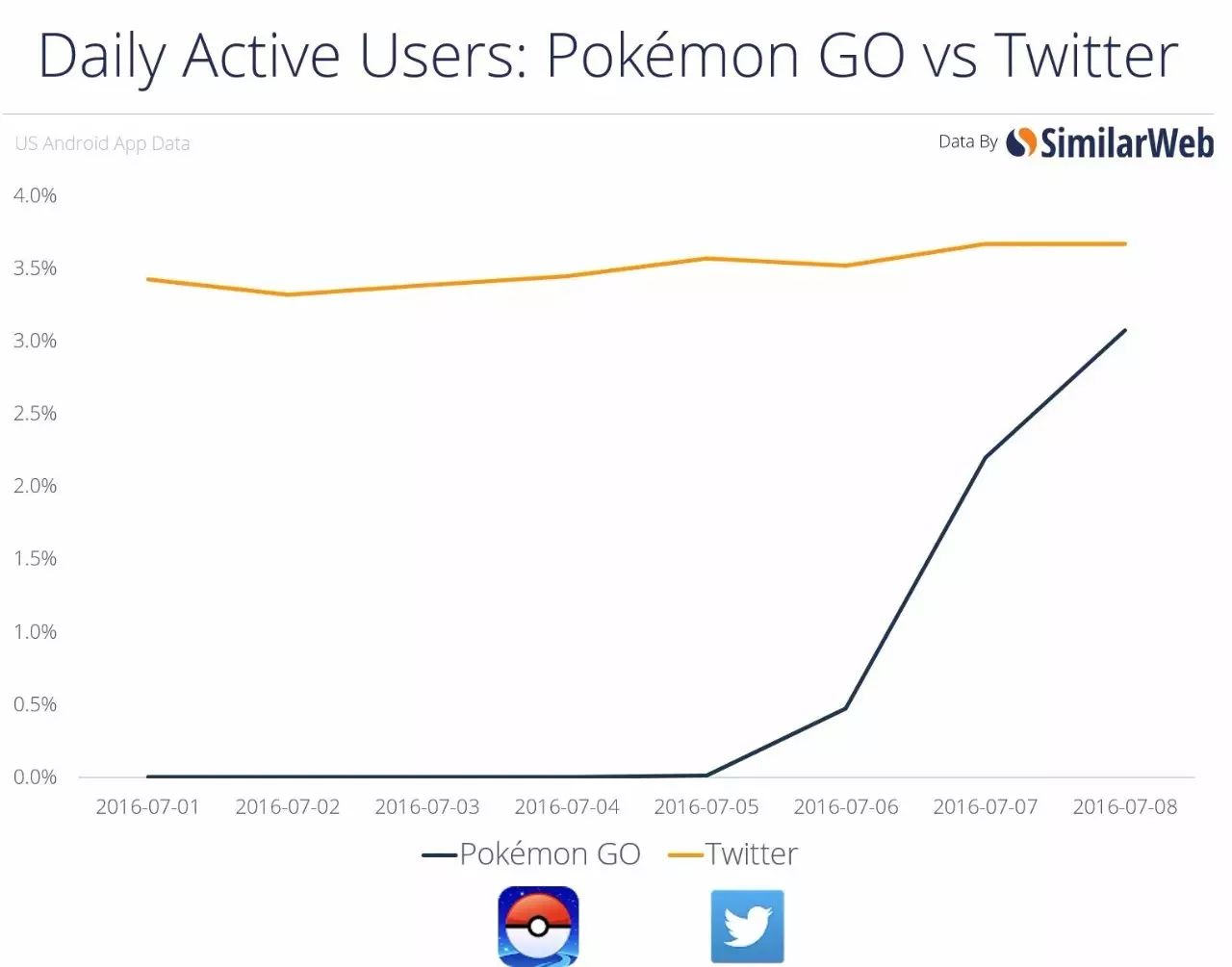 Daily Active Users: Pokémon GO vs Twitter

US Android App Data

Data By SimilarWeb

4.0%
3.5%
3.0%
2.5%
2.0%
1.5%
1.0%
0.5%
0.0%

2016-07-01 2016-07-02 2016-07-03 2016-07-04 2016-07-05 2016-07-06 2016-07-07 2016-07-08

Pokémon GO Twitter